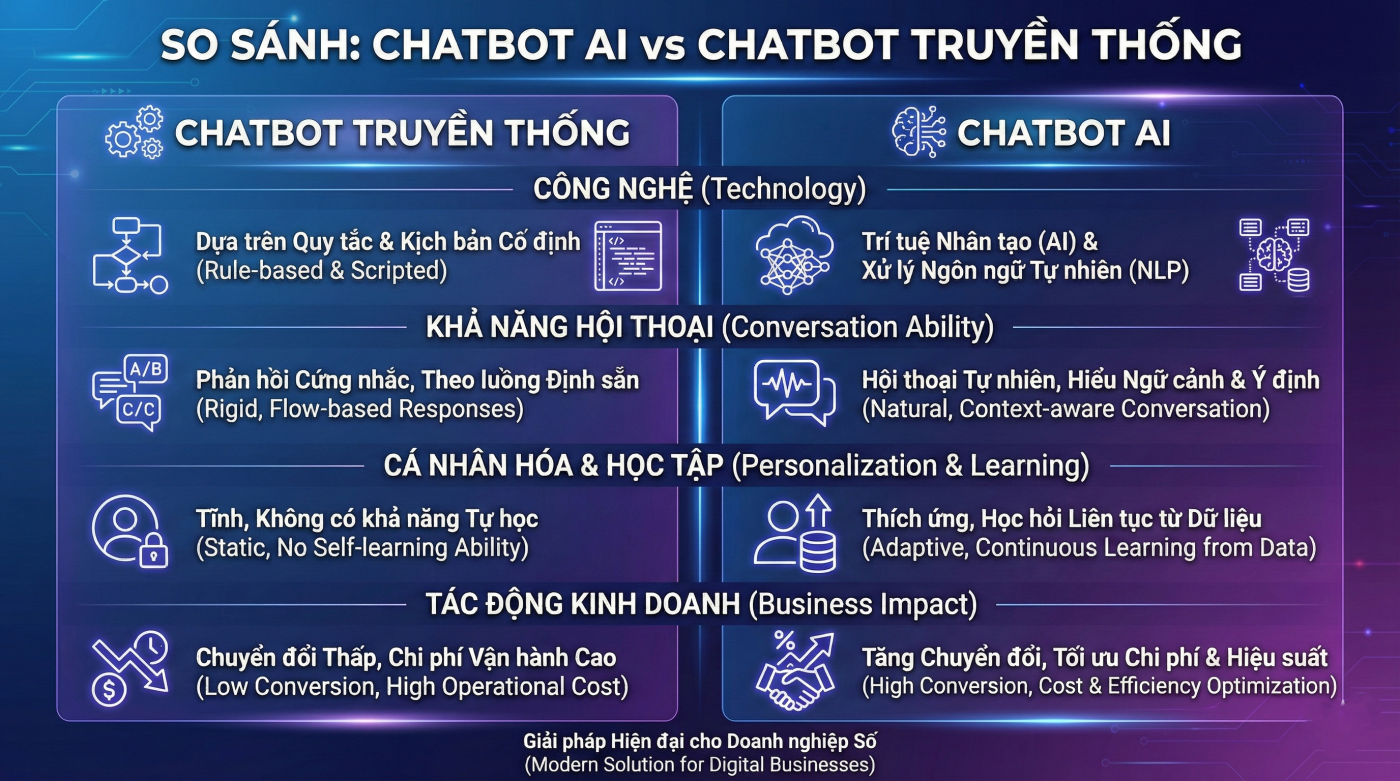 SO SÁNH: CHATBOT AI vs CHATBOT TRUYỀN THỐNG

CHATBOT TRUYỀN THỐNG

CHATBOT AI

CÔNG NGHỆ (Technology)

Dựa trên Quy tắc & Kịch bản Cố định
(Rule-based & Scripted)

Trí tuệ Nhân tạo (AI) &
Xử lý Ngôn ngữ Tự nhiên (NLP)

KHẢ NĂNG HỘI THOẠI (Conversation Ability)

A/B
C/C

Phản hồi Cứng nhắc, Theo luồng Định sẵn
(Rigid, Flow-based Responses)

Hội thoại Tự nhiên, Hiểu Ngữ cảnh & Ý định
(Natural, Context-aware Conversation)

CÁ NHÂN HÓA & HỌC TẬP (Personalization & Learning)

Tĩnh, Không có khả năng Tự học
(Static, No Self-learning Ability)

Thích ứng, Học hỏi Liên tục từ Dữ liệu
(Adaptive, Continuous Learning from Data)

TÁC ĐỘNG KINH DOANH (Business Impact)

Chuyển đổi Thấp, Chi phí Vận hành Cao
(Low Conversion, High Operational Cost)

Tăng Chuyển đổi, Tối ưu Chi phí & Hiệu suất
(High Conversion, Cost & Efficiency Optimization)

Giải pháp Hiện đại cho Doanh nghiệp Số
(Modern Solution for Digital Businesses)